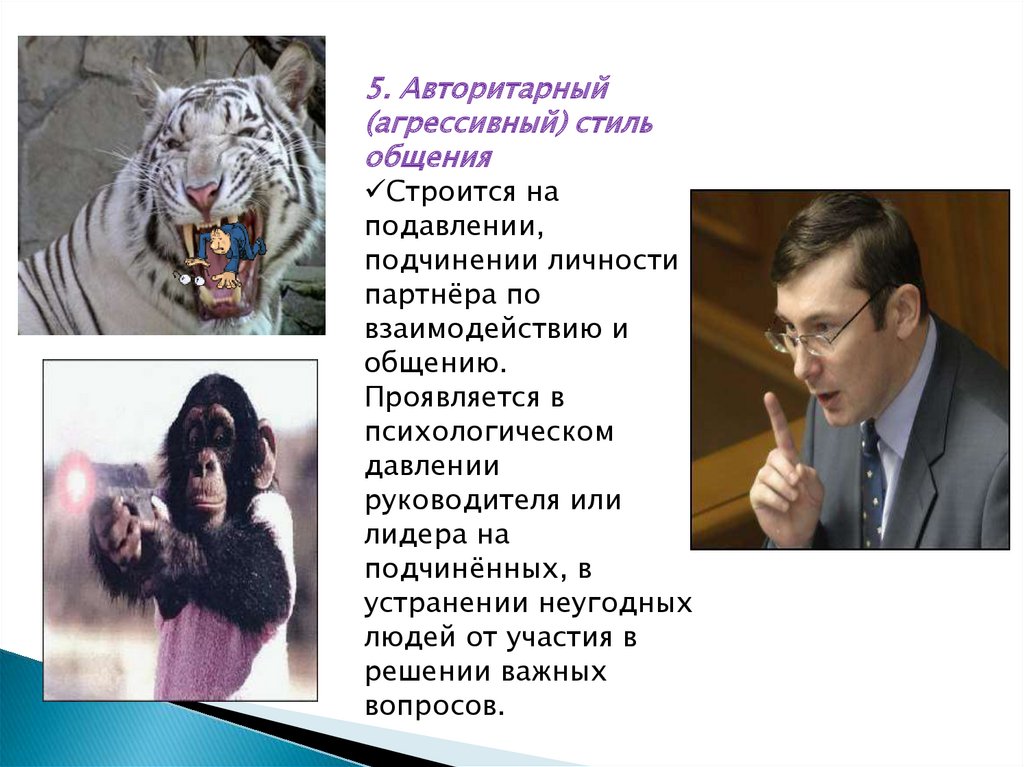 5. Авторитарный (агрессивный) стиль общения

✓Строится на подавлении, подчинении личности партнёра по взаимодействию и общению. Проявляется в психологическом давлении руководителя или лидера на подчинённых, в устранении неугодных людей от участия в решении важных вопросов.